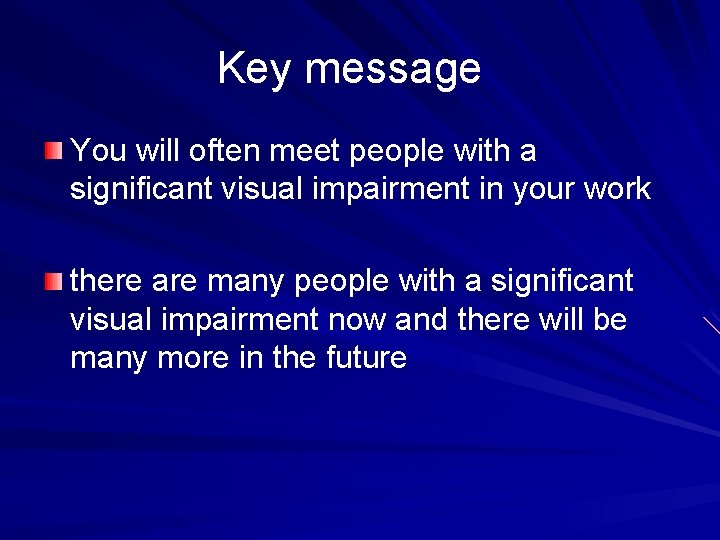 Key message

You will often meet people with a significant visual impairment in your work

there are many people with a significant visual impairment now and there will be many more in the future